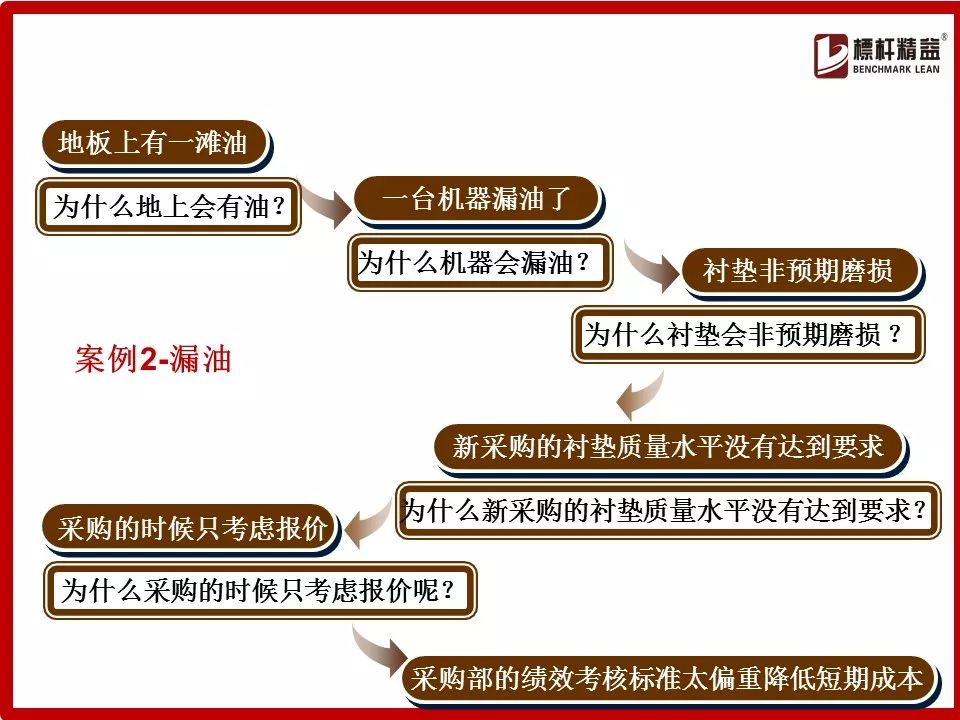 標杆精益®
BENCHMARK LEAN

地板上有一滩油

为什么地上会有油？

一台机器漏油了

为什么机器会漏油？

衬垫非预期磨损

为什么衬垫会非预期磨损？

案例2-漏油

新采购的衬垫质量水平没有达到要求

为什么新采购的衬垫质量水平没有达到要求？

采购的时候只考虑报价

为什么采购的时候只考虑报价呢？

采购部的绩效考核标准太偏重降低短期成本